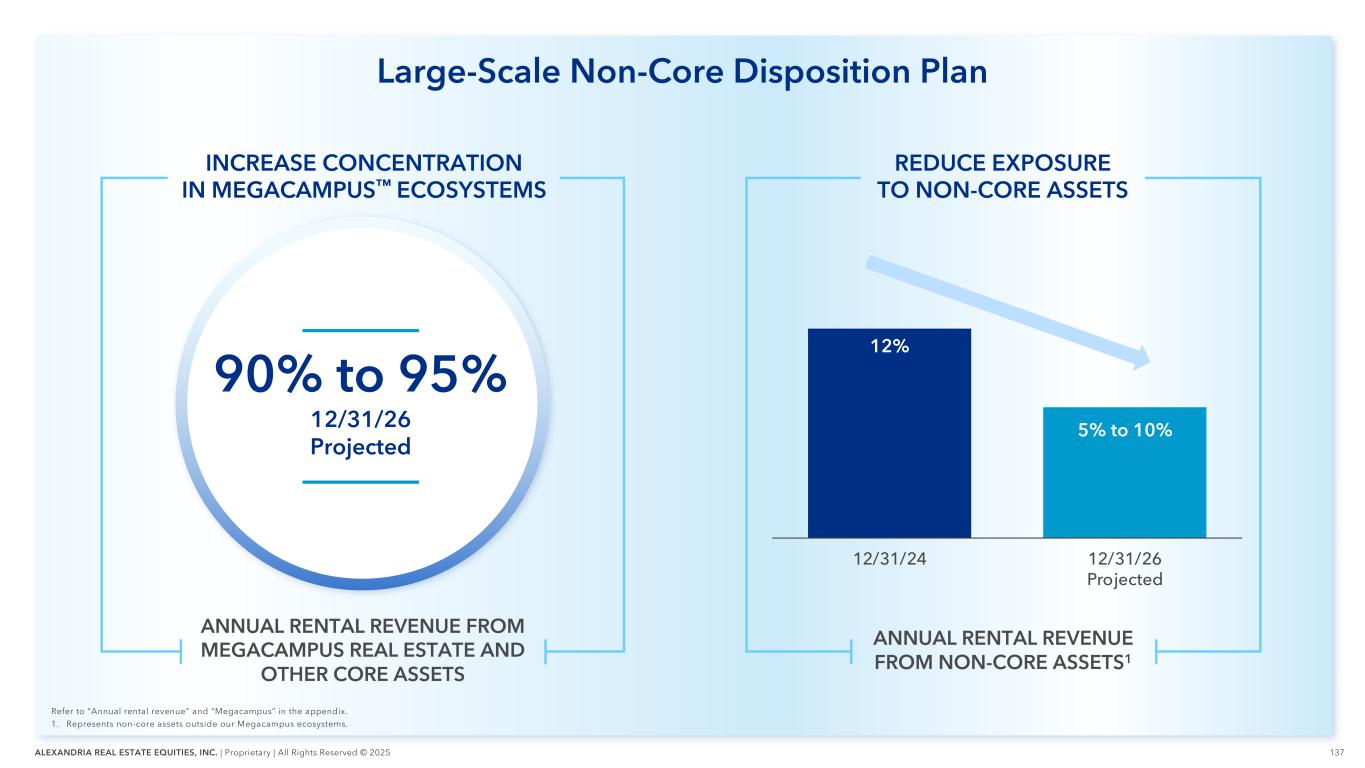 Large-Scale Non-Core Disposition Plan

INCREASE CONCENTRATION IN MEGACAMPUS™ ECOSYSTEMS

90% to 95%
12/31/26
Projected

ANNUAL RENTAL REVENUE FROM MEGACAMPUS REAL ESTATE AND OTHER CORE ASSETS

REDUCE EXPOSURE TO NON-CORE ASSETS

12%

5% to 10%

12/31/24

12/31/26
Projected

ANNUAL RENTAL REVENUE FROM NON-CORE ASSETS$^1$

Refer to "Annual rental revenue" and "Megacampus" in the appendix.
1. Represents non-core assets outside our Megacampus ecosystems.

ALEXANDRIA REAL ESTATE EQUITIES, INC. | Proprietary | All Rights Reserved © 2025

137